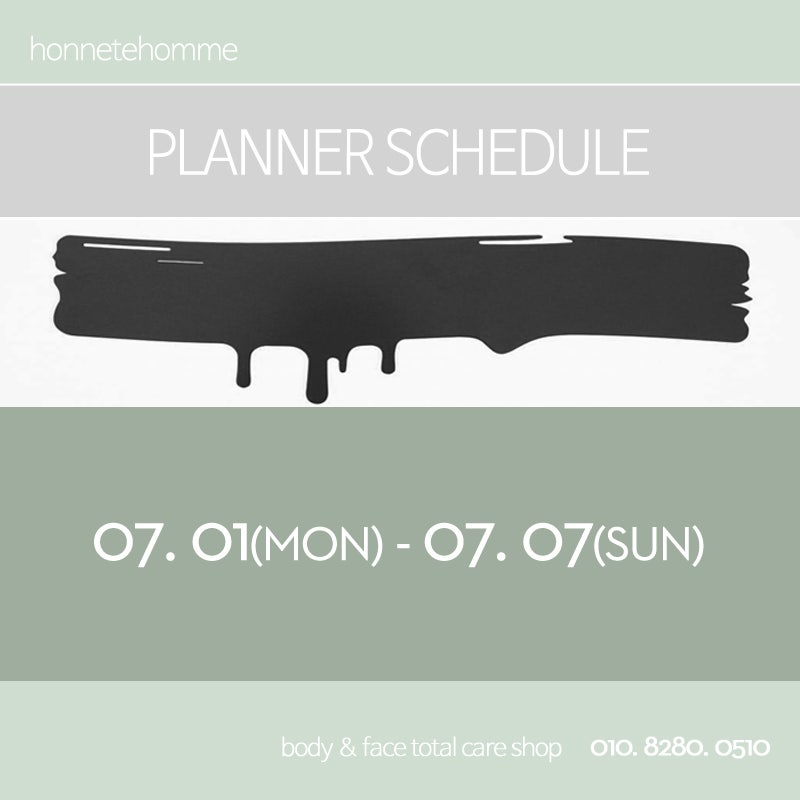 honnetehomme

PLANNER SCHEDULE

07. 01(MON) - 07. 07(SUN)

body & face total care shop 010. 8280. 0510